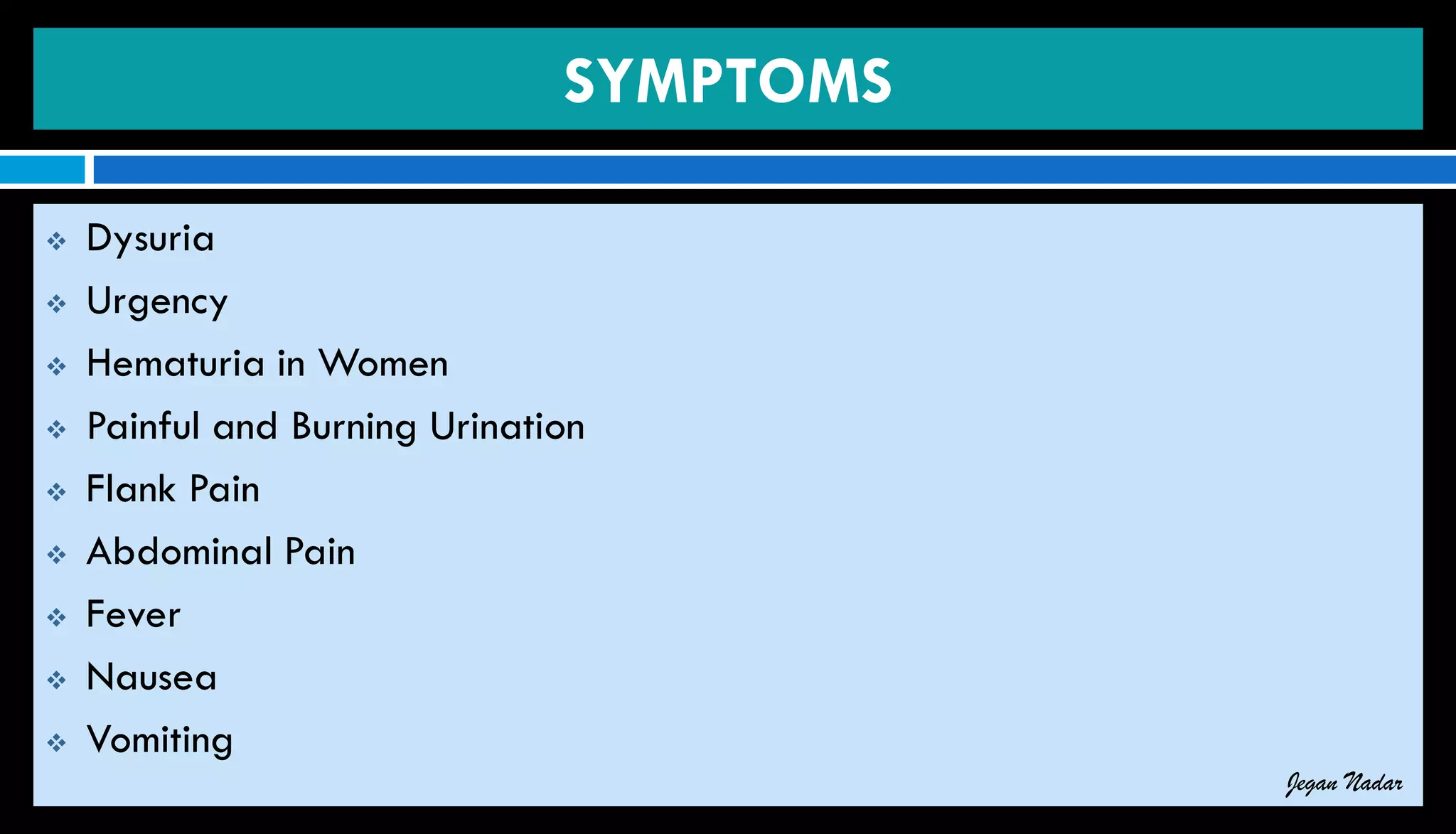 SYMPTOMS

❖ Dysuria
❖ Urgency
❖ Hematuria in Women
❖ Painful and Burning Urination
❖ Flank Pain
❖ Abdominal Pain
❖ Fever
❖ Nausea
❖ Vomiting

Jegan Nadar